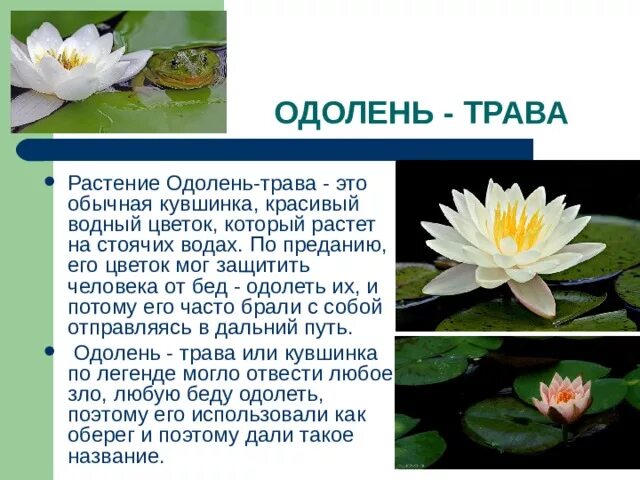 ОДОЛЕНЬ - ТРАВА

• Растение Одолень-трава - это обычная кувшинка, красивый водный цветок, который растет на стоячих водах. По преданию, его цветок мог защитить человека от бед - одолеть их, и потому его часто брали с собой отправляясь в дальний путь.

• Одолень - трава или кувшинка по легенде могло отвести любое зло, любую беду одолеть, поэтому его использовали как оберег и поэтому дали такое название.